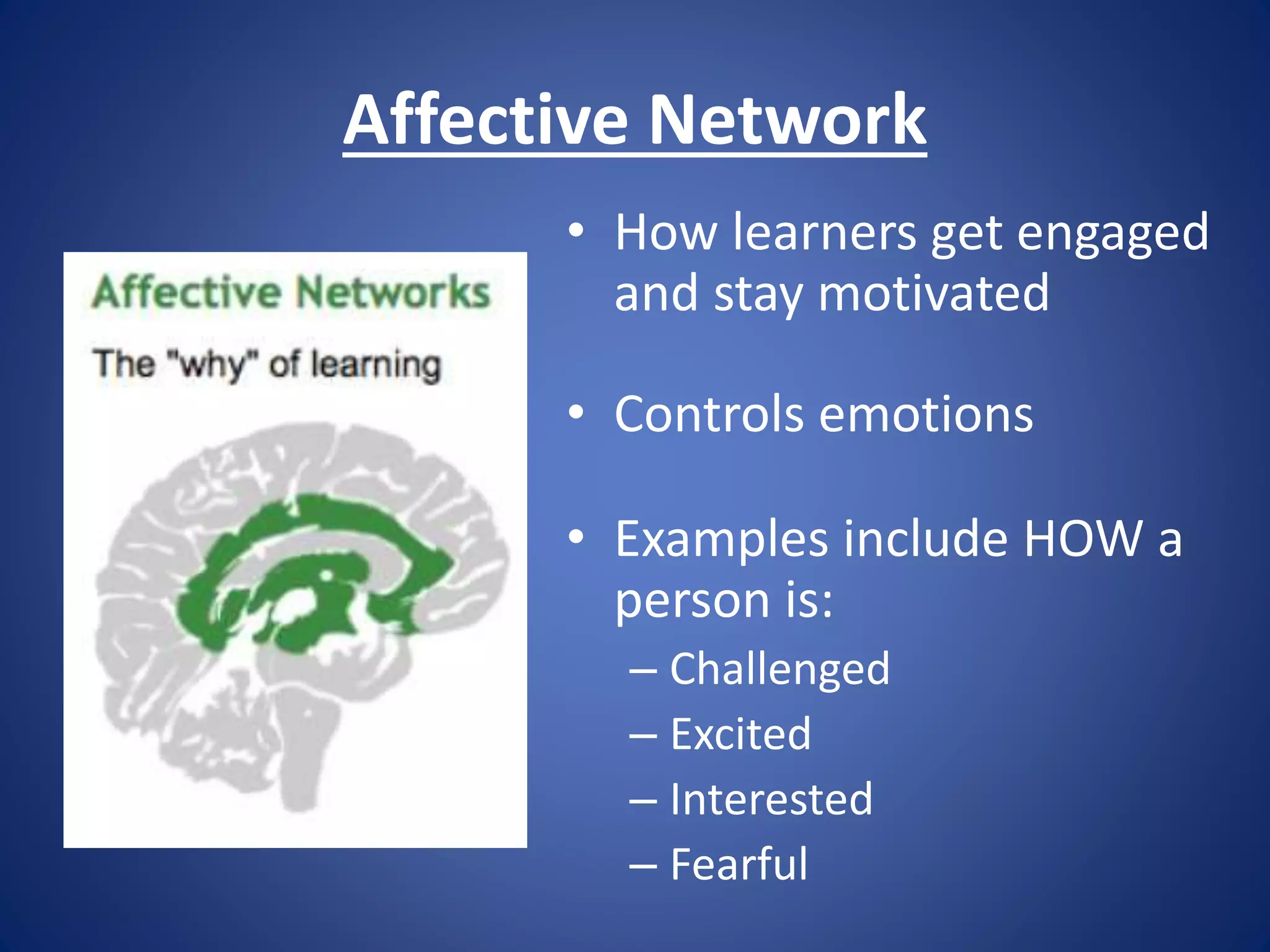 Affective Network

Affective Networks

The "why" of learning

• How learners get engaged and stay motivated

• Controls emotions

• Examples include HOW a person is:
– Challenged
– Excited
– Interested
– Fearful